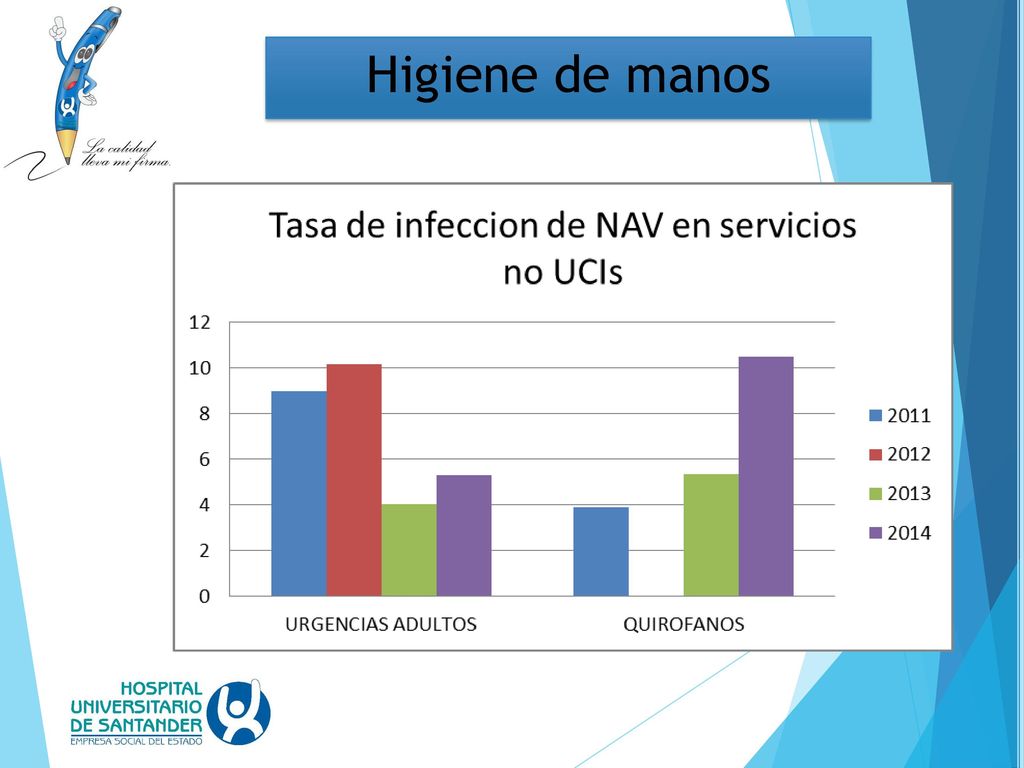 La calidad lleva mi firma.

Higiene de manos

Tasa de infeccion de NAV en servicios no UCIs

12
10
8
6
4
2
0

URGENCIAS ADULTOS
QUIROFANOS

2011
2012
2013
2014

HOSPITAL UNIVERSITARIO DE SANTANDER
EMPRESA SOCIAL DEL ESTADO